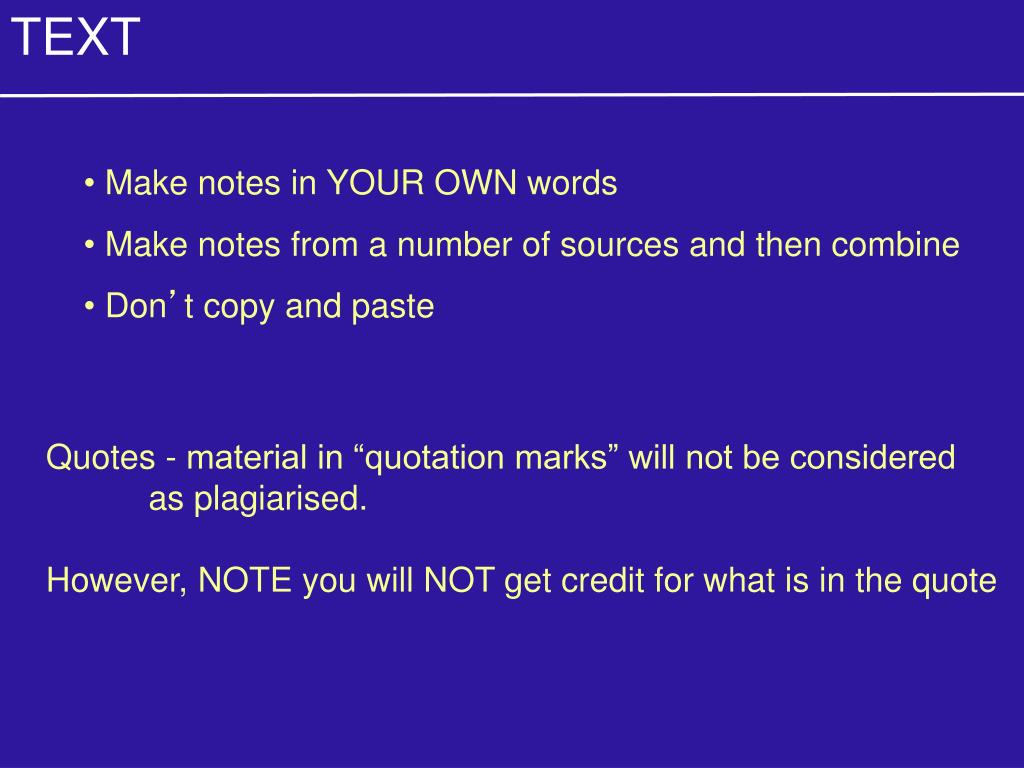 TEXT

• Make notes in YOUR OWN words

• Make notes from a number of sources and then combine

• Don’t copy and paste

Quotes - material in “quotation marks” will not be considered as plagiarised.

However, NOTE you will NOT get credit for what is in the quote